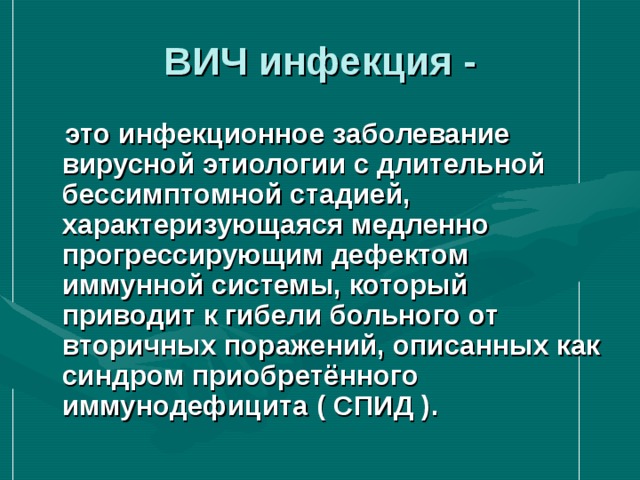 ВИЧ инфекция -

это инфекционное заболевание вирусной этиологии с длительной бессимптомной стадией, характеризующаяся медленно прогрессирующим дефектом иммунной системы, который приводит к гибели больного от вторичных поражений, описанных как синдром приобретённого иммунодефицита ( СПИД ).